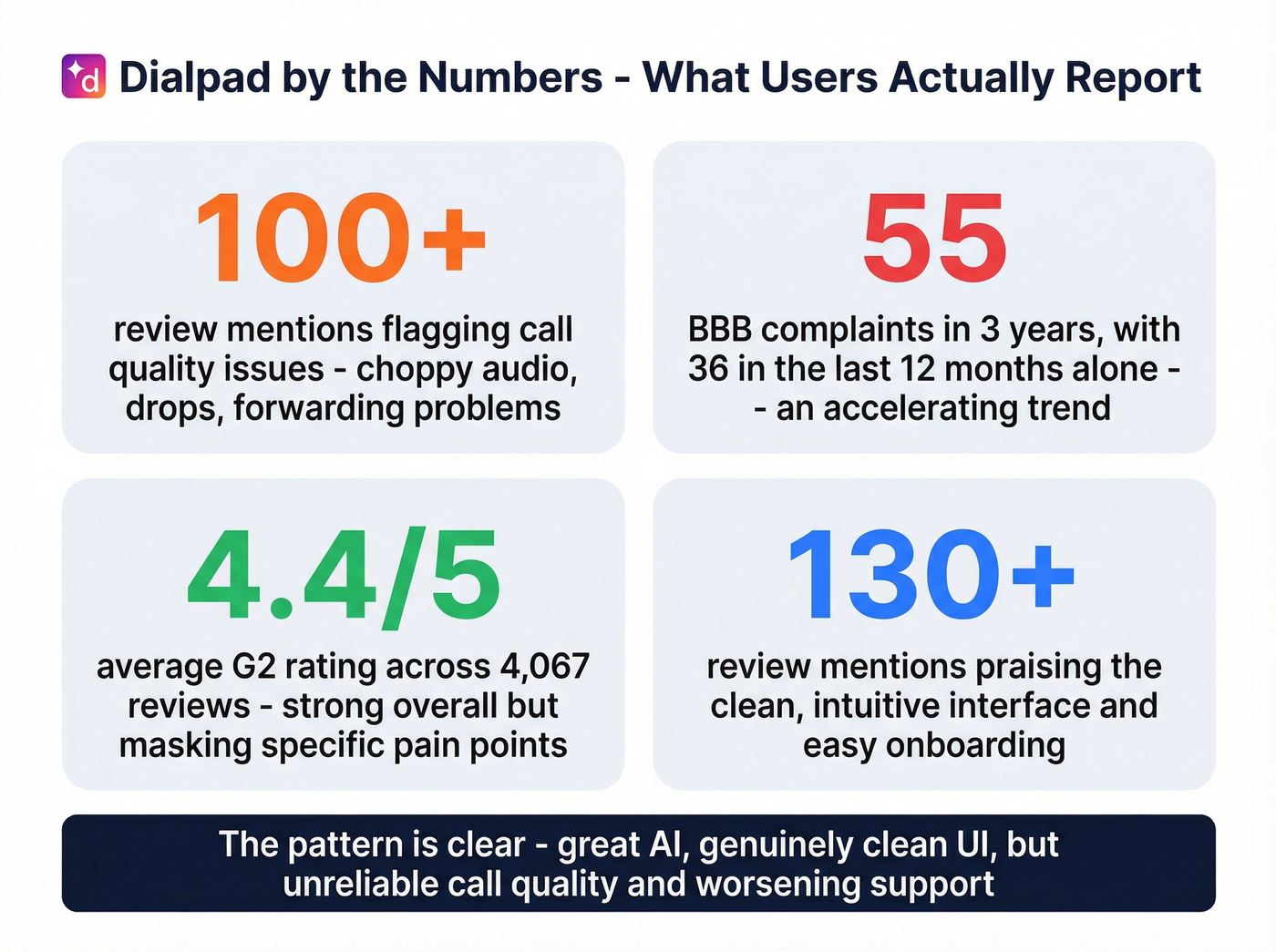 d Dialpad by the Numbers - What Users Actually Report

100+

review mentions flagging call quality issues - choppy audio, drops, forwarding problems

55

BBB complaints in 3 years, with 36 in the last 12 months alone - - an accelerating trend

4.4/5

average G2 rating across 4,067 reviews - strong overall but masking specific pain points

130+

review mentions praising the clean, intuitive interface and easy onboarding

The pattern is clear - great AI, genuinely clean UI, but unreliable call quality and worsening support